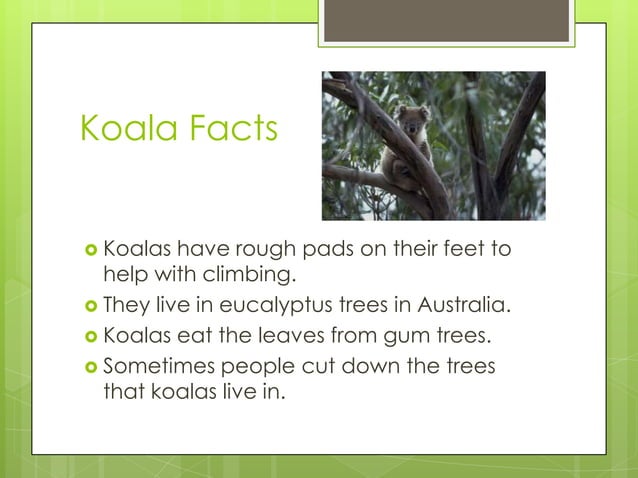 Koala Facts

- Koalas have rough pads on their feet to help with climbing.
- They live in eucalyptus trees in Australia.
- Koalas eat the leaves from gum trees.
- Sometimes people cut down the trees that koalas live in.